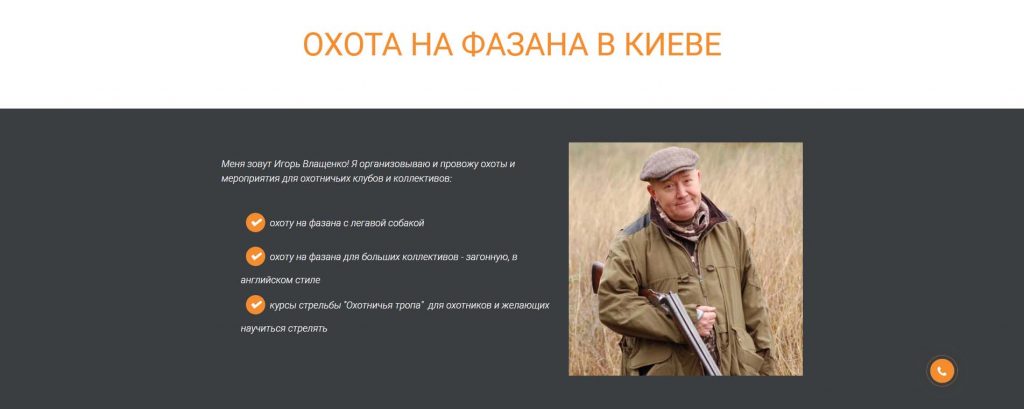 ОХОТА НА ФАЗАНА В КИЕВЕ

Меня зовут Игорь Влащенко! Я организовываю и провожу охоты и мероприятия для охотничьих клубов и коллективов:

охоту на фазана с легавой собакой

охоту на фазана для больших коллективов - загонную, в английском стиле

курсы стрельбы "Охотничья тропа" для охотников и желающих научиться стрелять